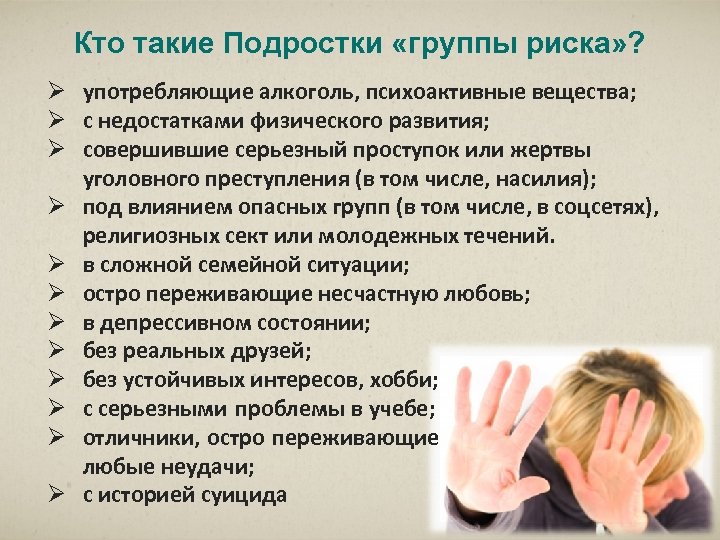 Кто такие Подростки «группы риска»?

➢ употребляющие алкоголь, психоактивные вещества;
➢ с недостатками физического развития;
➢ совершившие серьезный проступок или жертвы уголовного преступления (в том числе, насилия);
➢ под влиянием опасных групп (в том числе, в соцсетях), религиозных сект или молодежных течений.
➢ в сложной семейной ситуации;
➢ остро переживающие несчастную любовь;
➢ в депрессивном состоянии;
➢ без реальных друзей;
➢ без устойчивых интересов, хобби;
➢ с серьезными проблемы в учебе;
➢ отличники, остро переживающие любые неудачи;
➢ с историей суицида